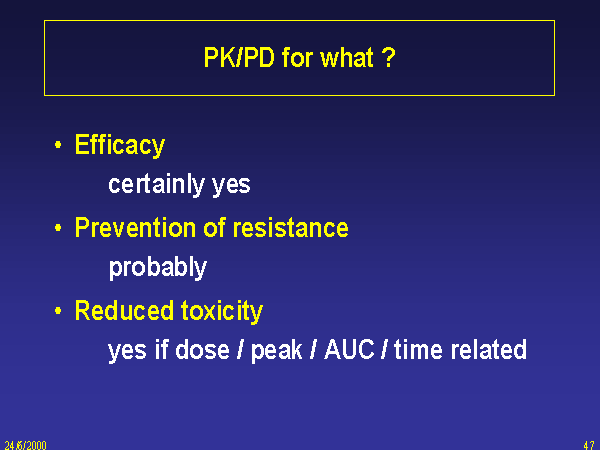 PK/PD for what ?

• Efficacy

certainly yes

• Prevention of resistance

probably

• Reduced toxicity

yes if dose / peak / AUC / time related

24/6/2000

47